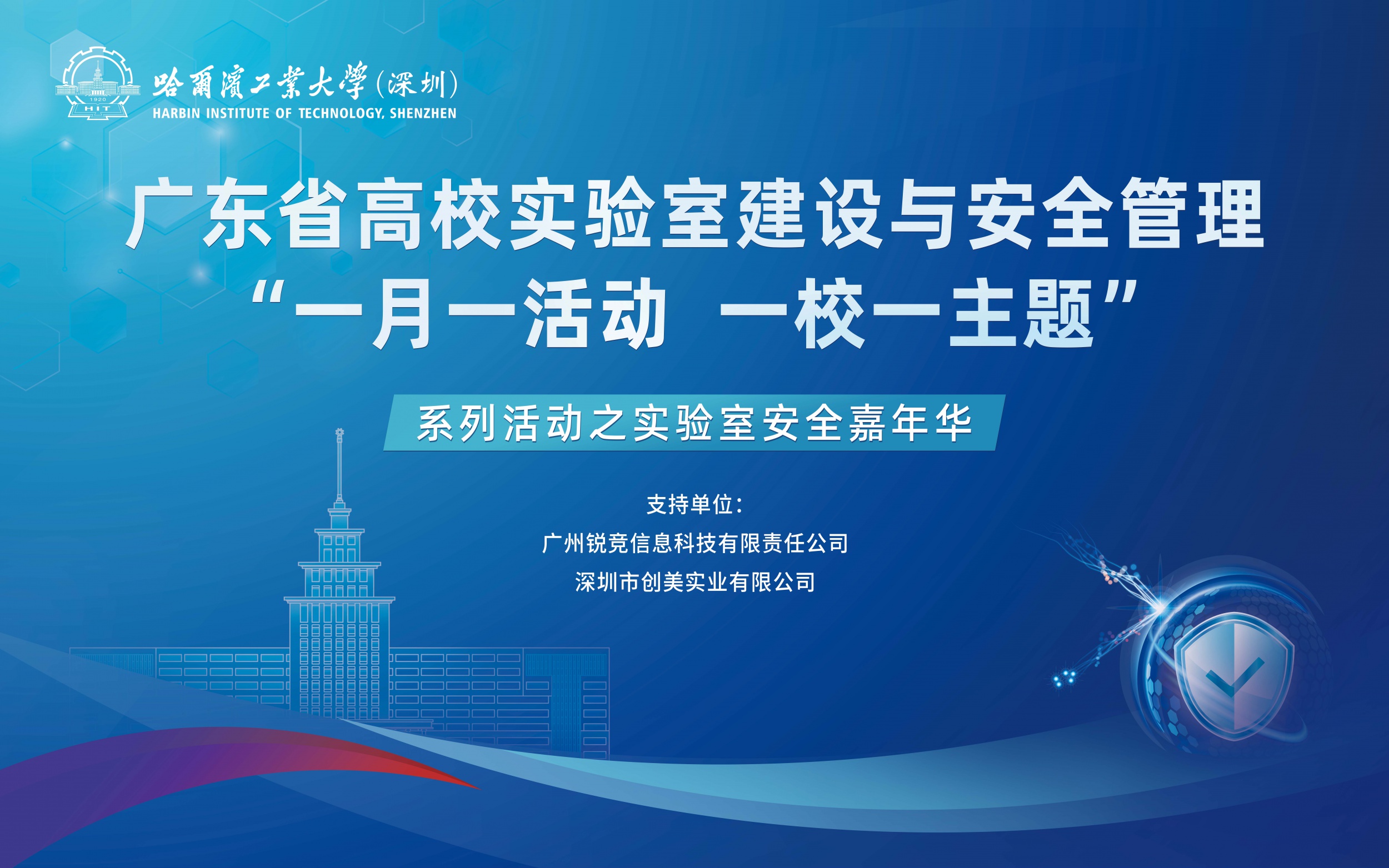 1920
HIT
哈爾濱工業大學(深圳)
HARBIN INSTITUTE OF TECHNOLOGY, SHENZHEN

广东省高校实验室建设与安全管理
“一月一活动 一校一主题”

系列活动之实验室安全嘉年华

支持单位:
广州锐竞信息科技有限责任公司
深圳市创美实业有限公司